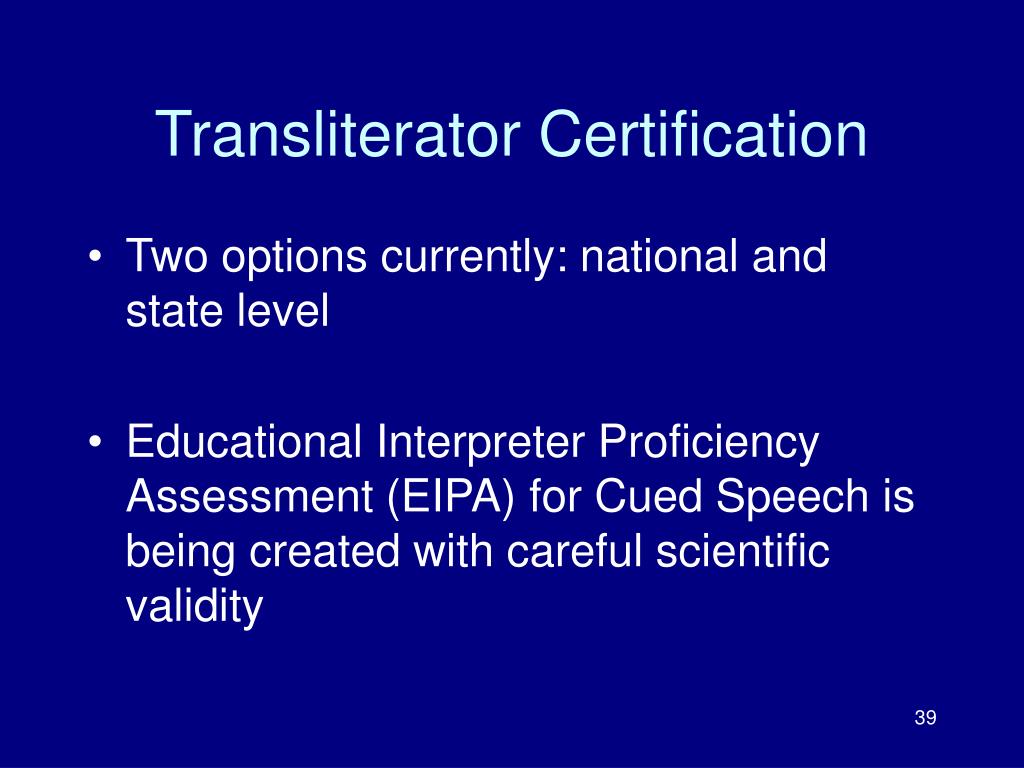 Transliterator Certification

• Two options currently: national and state level

• Educational Interpreter Proficiency Assessment (EIPA) for Cued Speech is being created with careful scientific validity

39